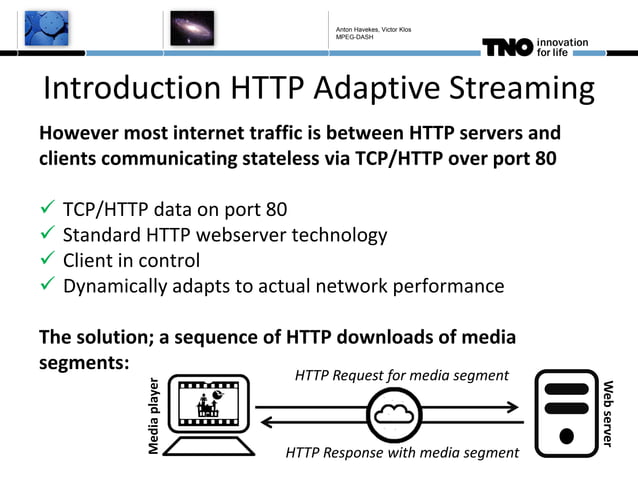 Anton Havekes, Victor Klos
MPEG-DASH

TNO innovation for life

Introduction HTTP Adaptive Streaming

However most internet traffic is between HTTP servers and clients communicating stateless via TCP/HTTP over port 80

✓ TCP/HTTP data on port 80
✓ Standard HTTP webserver technology
✓ Client in control
✓ Dynamically adapts to actual network performance

The solution; a sequence of HTTP downloads of media segments:

Media player

HTTP Request for media segment

HTTP Response with media segment

Web server